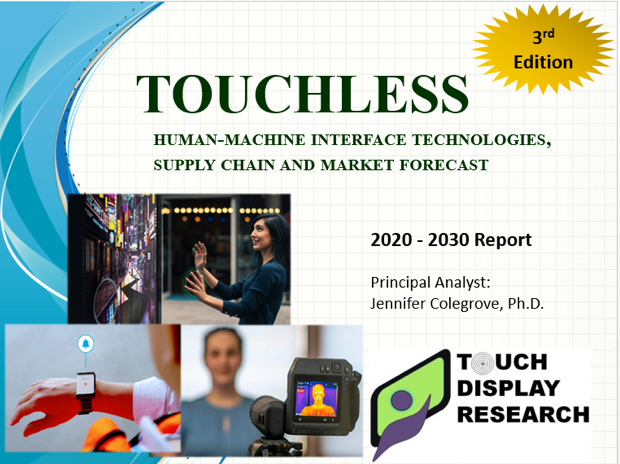 3rd Edition

TOUCHLESS

HUMAN-MACHINE INTERFACE TECHNOLOGIES, SUPPLY CHAIN AND MARKET FORECAST

2020 - 2030 Report

Principal Analyst:
Jennifer Colegrove, Ph.D.

TOUCH DISPLAY RESEARCH